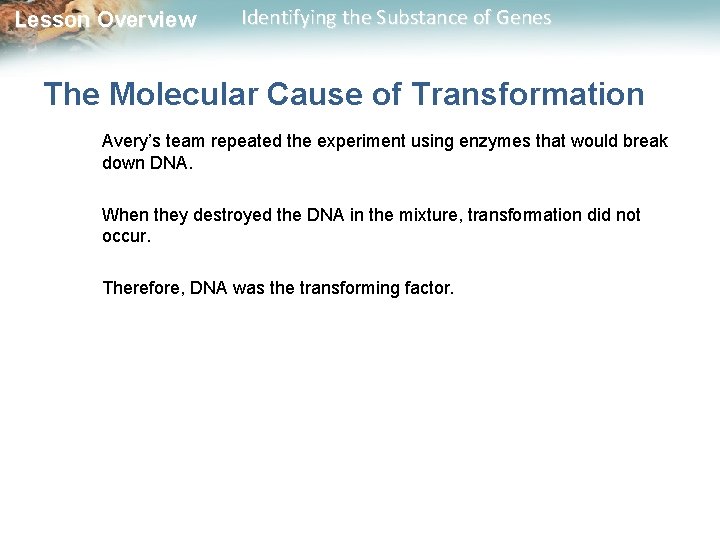 Lesson Overview Identifying the Substance of Genes

The Molecular Cause of Transformation

Avery's team repeated the experiment using enzymes that would break down DNA.

When they destroyed the DNA in the mixture, transformation did not occur.

Therefore, DNA was the transforming factor.